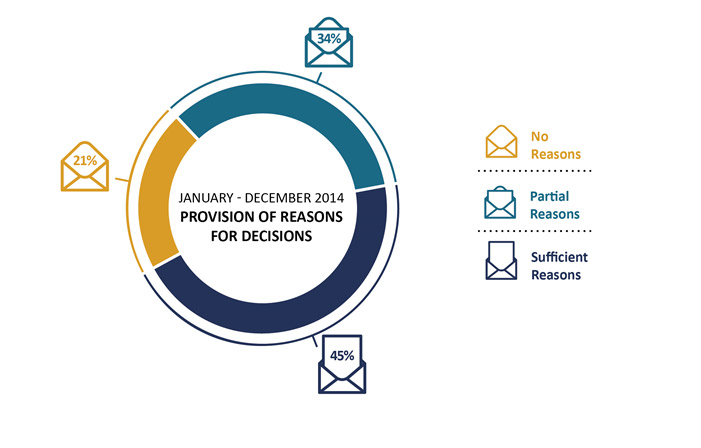 34%

21%

JANUARY - DECEMBER 2014
PROVISION OF REASONS FOR DECISIONS

45%

No Reasons

Partial Reasons

Sufficient Reasons